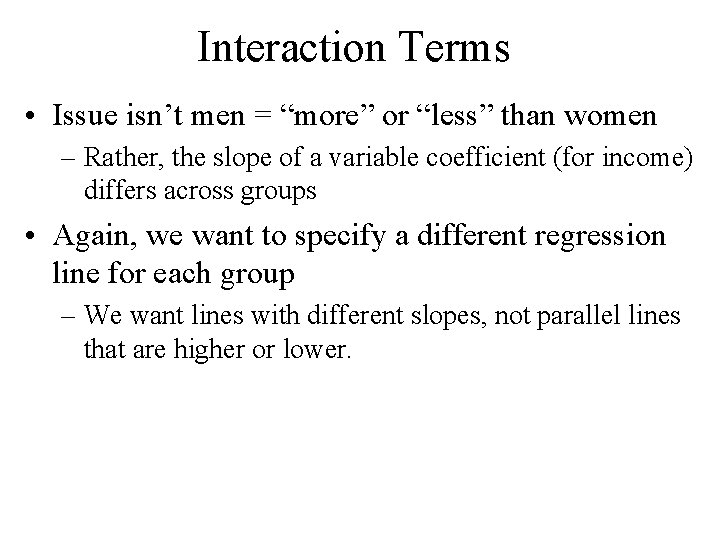 Interaction Terms

• Issue isn’t men = “more” or “less” than women

– Rather, the slope of a variable coefficient (for income) differs across groups

• Again, we want to specify a different regression line for each group

– We want lines with different slopes, not parallel lines that are higher or lower.